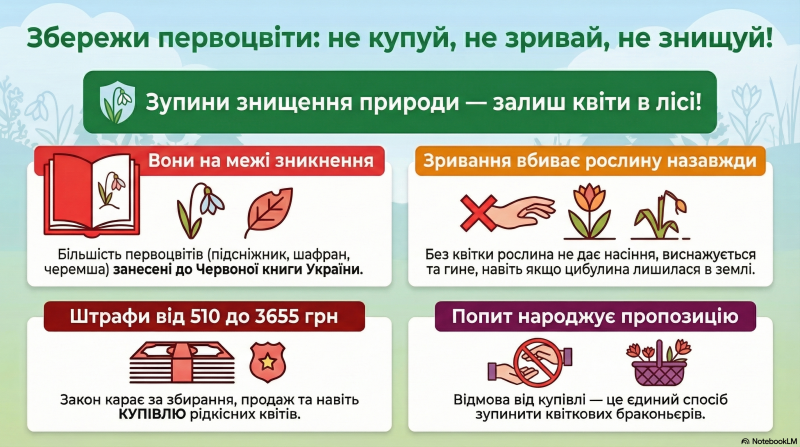 Збережи первоцвіти: не купуй, не зривай, не знищуй!

Зупини знищення природи — залиш квіти в лісі!

Вони на межі зникнення

Більшість первоцвітів (підсніжник, шафран, черемша) занесені до Червоної книги України.

Зривання вбиває рослину назавжди

Без квітки рослина не дає насіння, виснажується та гине, навіть якщо цибулина лишилася в землі.

Штрафи від 510 до 3655 грн

Закон карає за збирання, продаж та навіть КУПІВЛЮ рідкісних квітів.

Попит народжує пропозицію

Відмова від купівлі — це єдиний спосіб зупинити квіткових браконьєрів.

NotebookLM